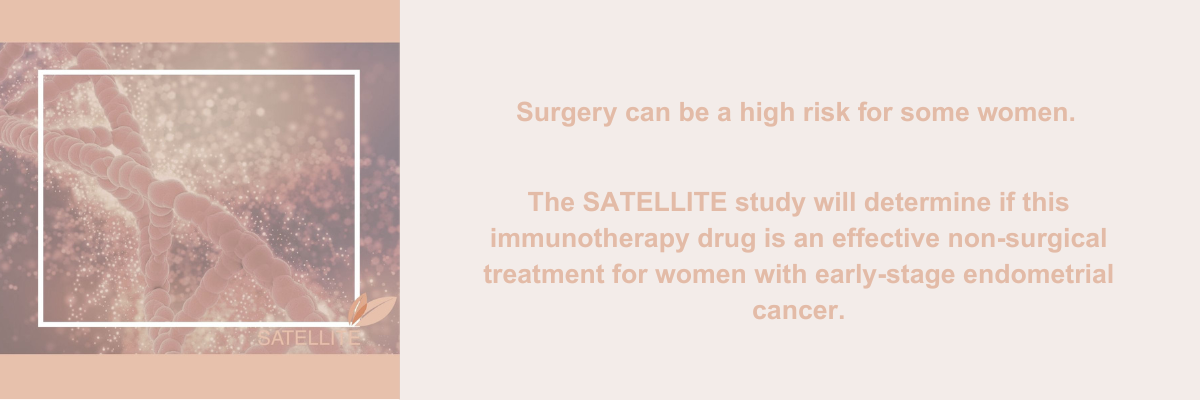 SATELLITE

Surgery can be a high risk for some women.

The SATELLITE study will determine if this immunotherapy drug is an effective non-surgical treatment for women with early-stage endometrial cancer.